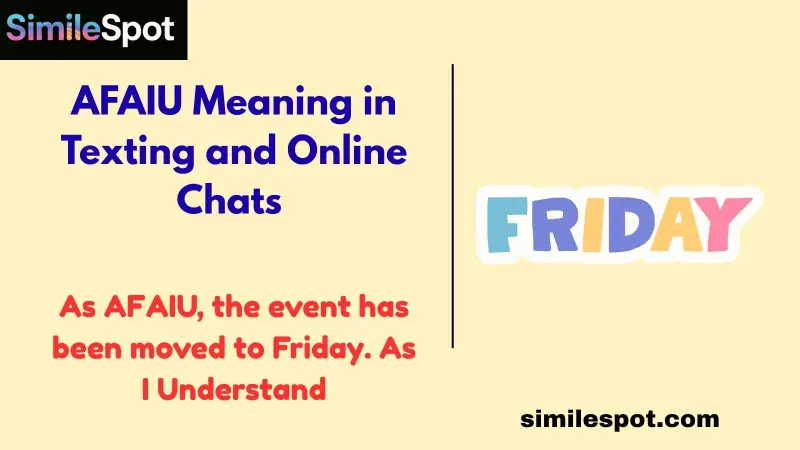 SimileSpot

AFAIU Meaning in Texting and Online Chats

As AFAIU, the event has been moved to Friday. As I Understand

FRIDAY

similespot.com